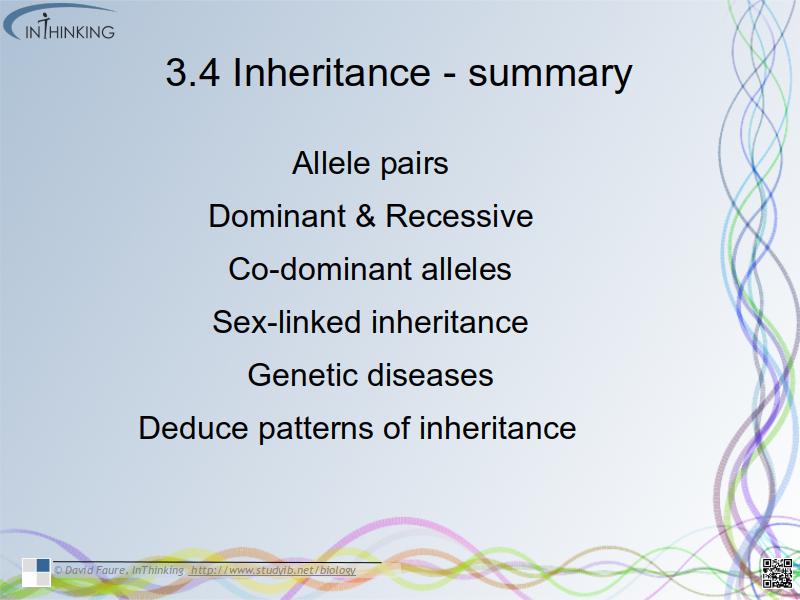 INTHINKING

3.4 Inheritance - summary

Allele pairs

Dominant & Recessive

Co-dominant alleles

Sex-linked inheritance

Genetic diseases

Deduce patterns of inheritance

© David Faure, InThinking http://www.studyib.net/biology